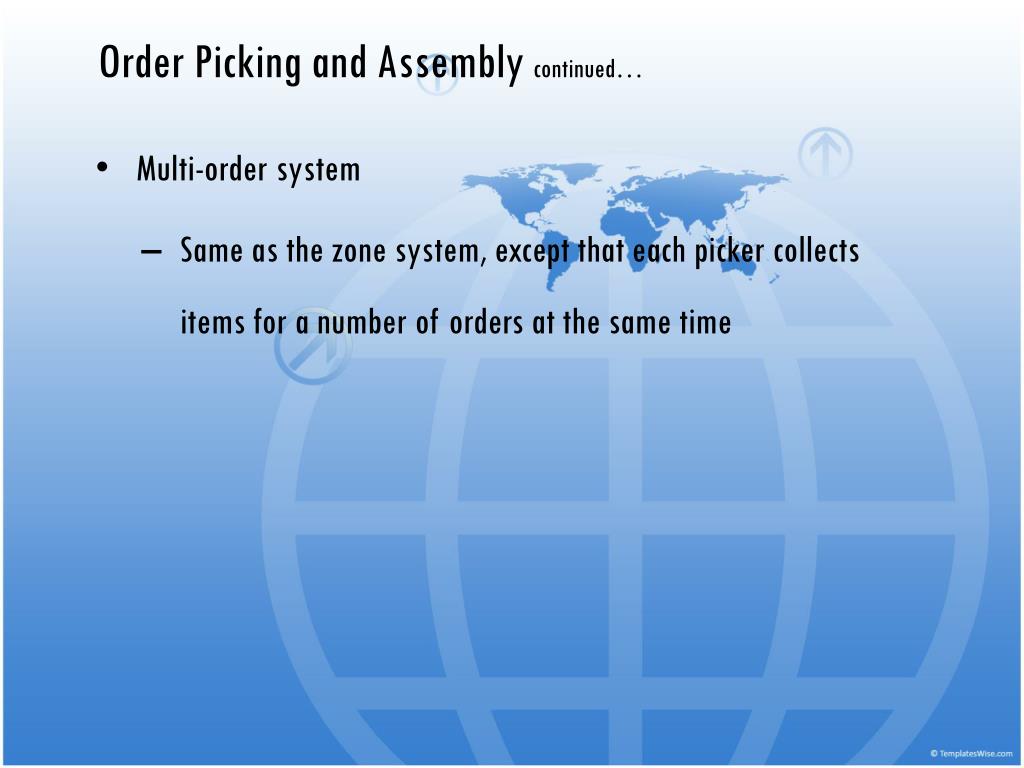 Order Picking and Assembly continued…

• Multi-order system

– Same as the zone system, except that each picker collects items for a number of orders at the same time

© TemplatesWise.com